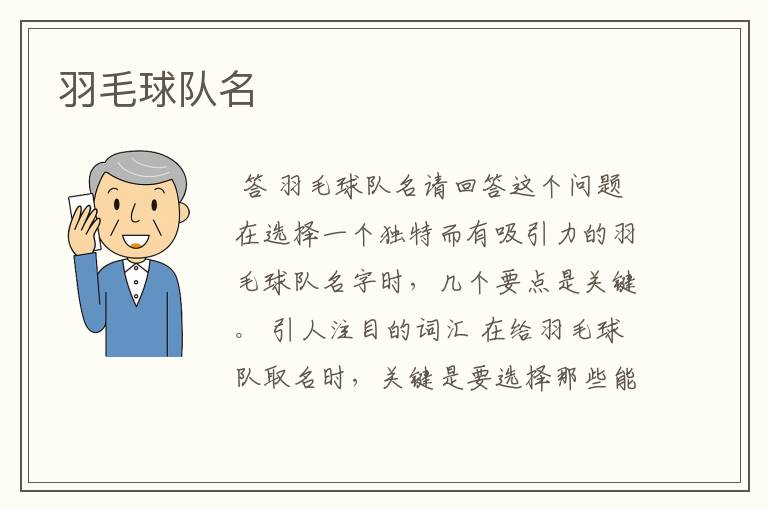 羽毛球队名

答 羽毛球队名请回答这个问题 在选择一个独特而有吸引力的羽毛球队名字时，几个要点是关键。 引人注目的词汇 在给羽毛球队取名时，关键是要选择那些能